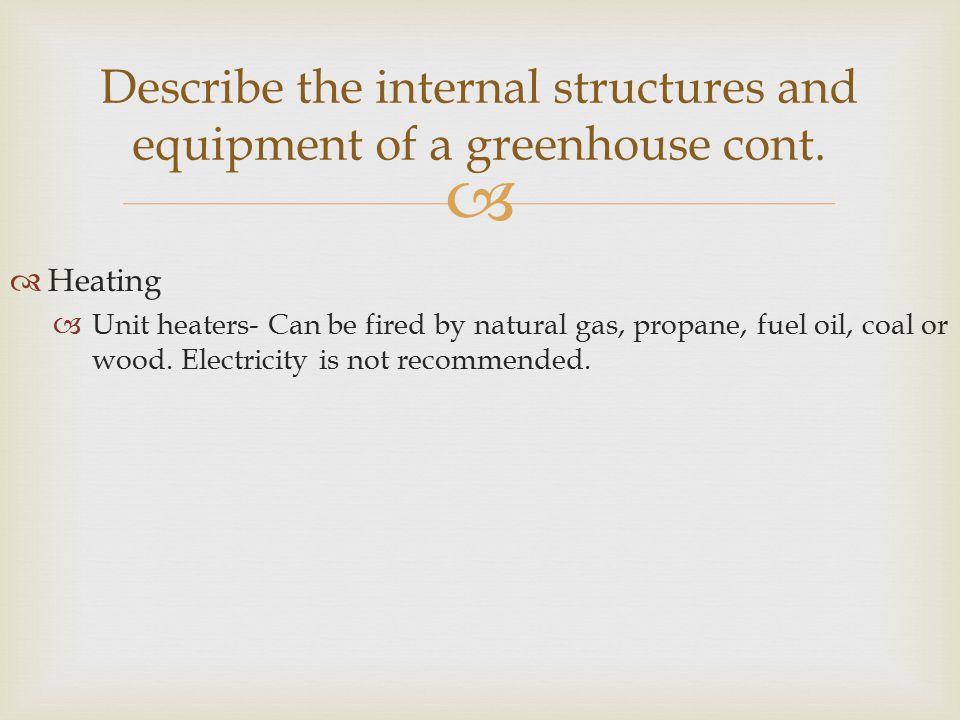 Describe the internal structures and equipment of a greenhouse cont.

Heating

Unit heaters- Can be fired by natural gas, propane, fuel oil, coal or wood. Electricity is not recommended.